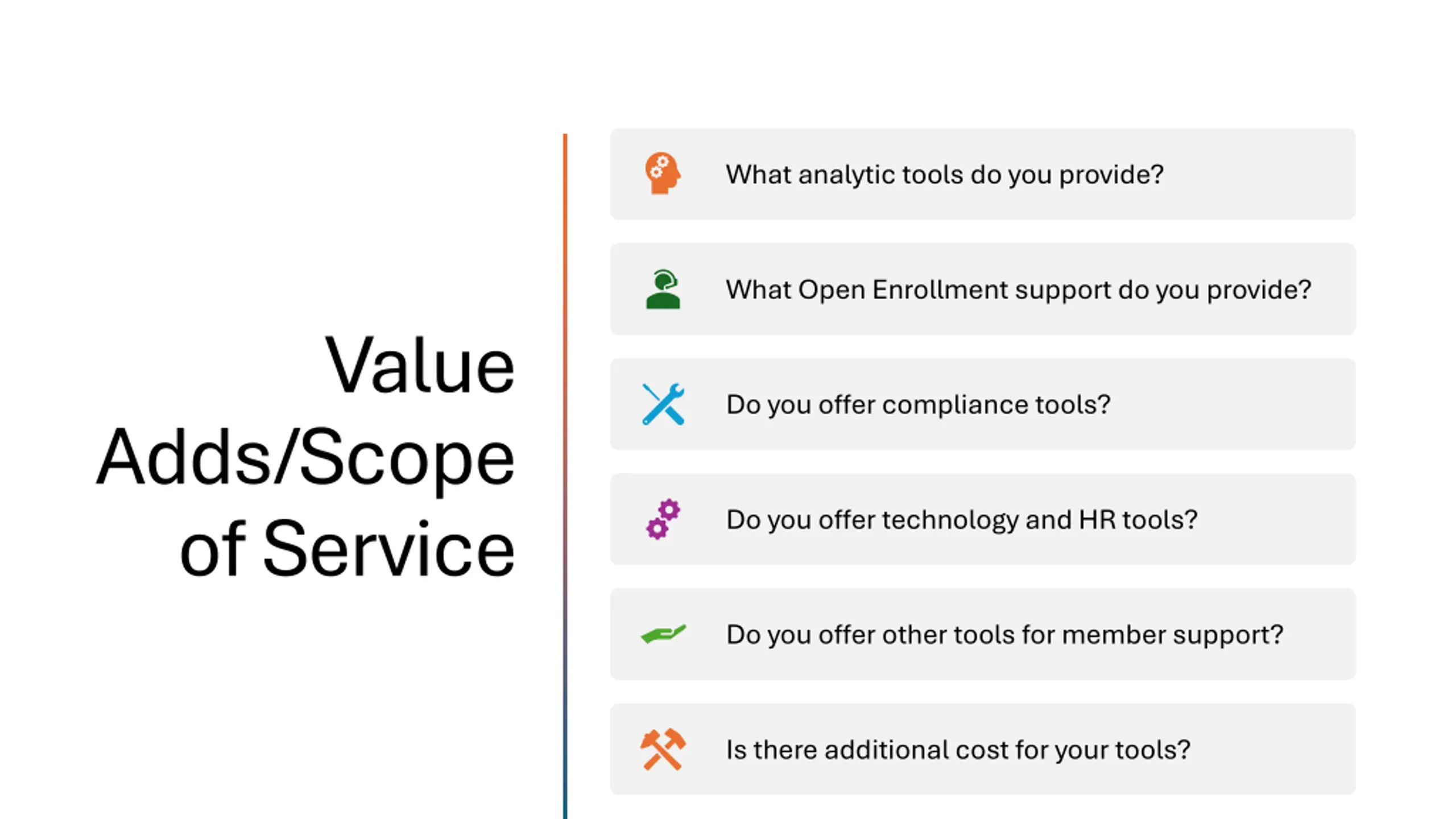 Value Adds/Scope of Service

What analytic tools do you provide?

What Open Enrollment support do you provide?

Do you offer compliance tools?

Do you offer technology and HR tools?

Do you offer other tools for member support?

Is there additional cost for your tools?